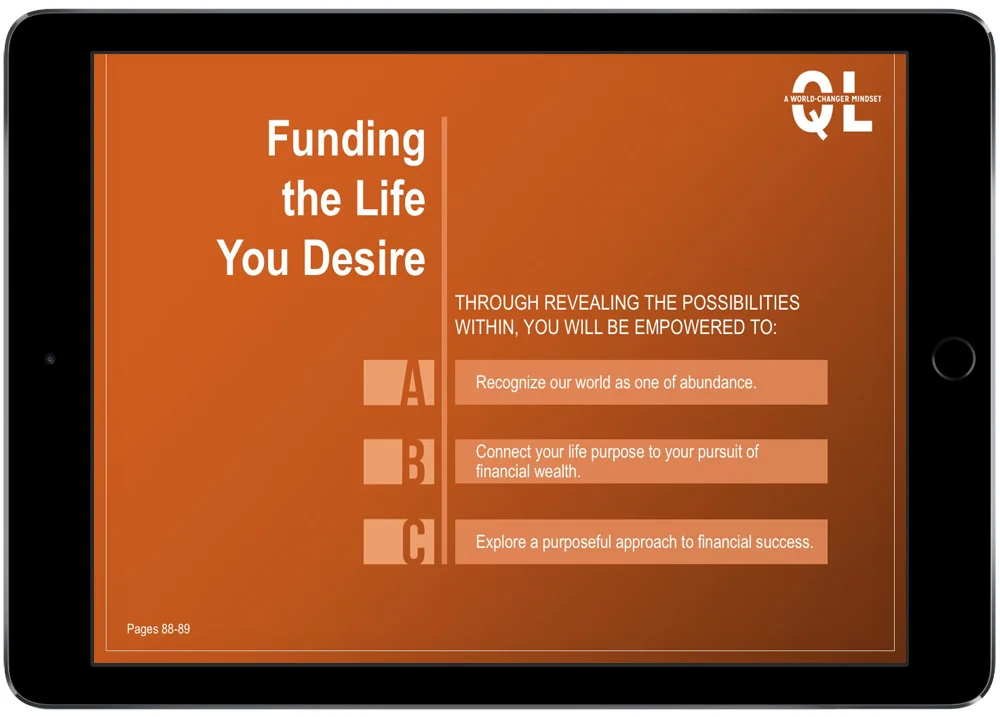 QL
A WORLD-CHANGER MINDSET

Funding the Life You Desire

THROUGH REVEALING THE POSSIBILITIES WITHIN, YOU WILL BE EMPOWERED TO:

A Recognize our world as one of abundance.

B Connect your life purpose to your pursuit of financial wealth.

C Explore a purposeful approach to financial success.

Pages 88-89